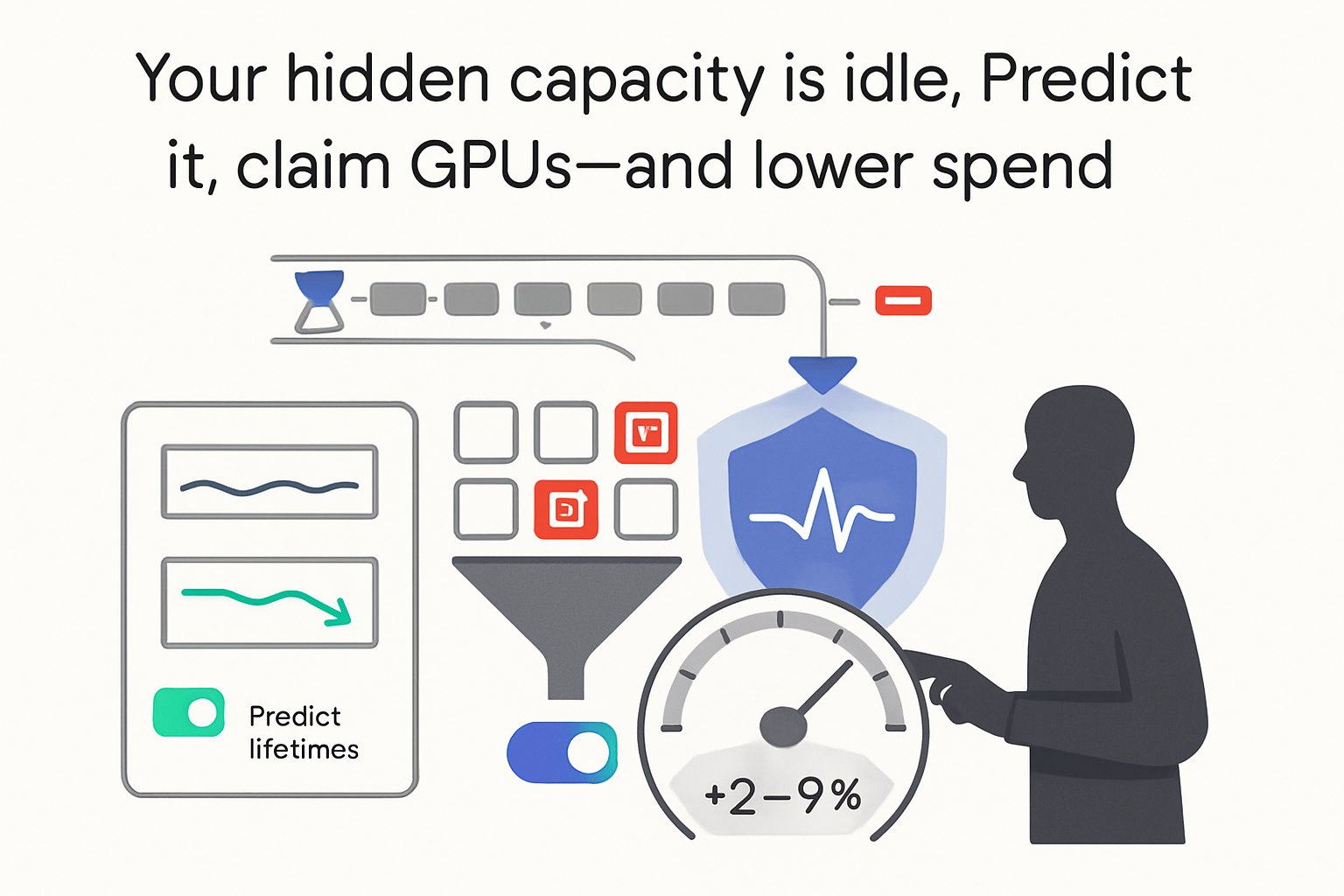 Your hidden capacity is idle, Predict it, claim GPUs—and lower spend

Predict lifetimes

+2–9%